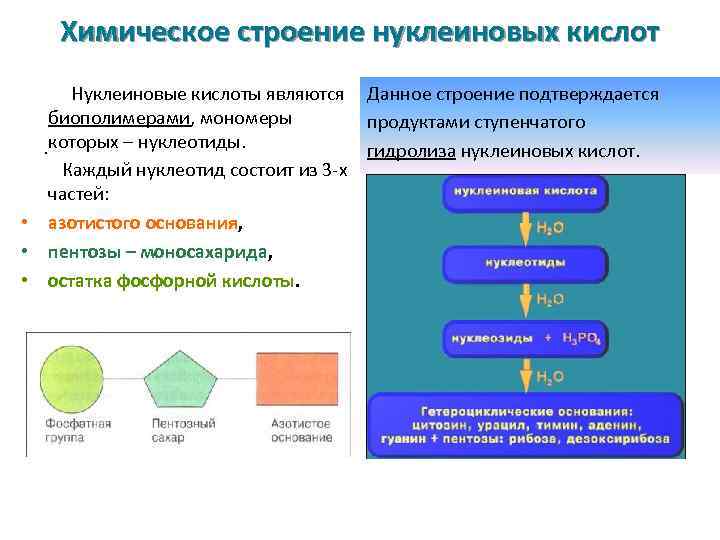 Химическое строение нуклеиновых кислот

Нуклеиновые кислоты являются биополимерами, мономеры которых – нуклеотиды.

Каждый нуклеотид состоит из 3-х частей:
• азотистого основания,
• пентозы – моносахарида,
• остатка фосфорной кислоты.

Фосфатная группа
Пентозный сахар
Азотистое основание

Данное строение подтверждается продуктами ступенчатого гидролиза нуклеиновых кислот.

нуклеиновая кислота
$H_2O$
нуклеотиды
$H_2O$
нуклеозиды + $H_3PO_4$
$H_2O$
Гетероциклические основания: цитозин, урацил, тимин, аденин, гуанин + пентозы: рибоза, дезоксирибоза